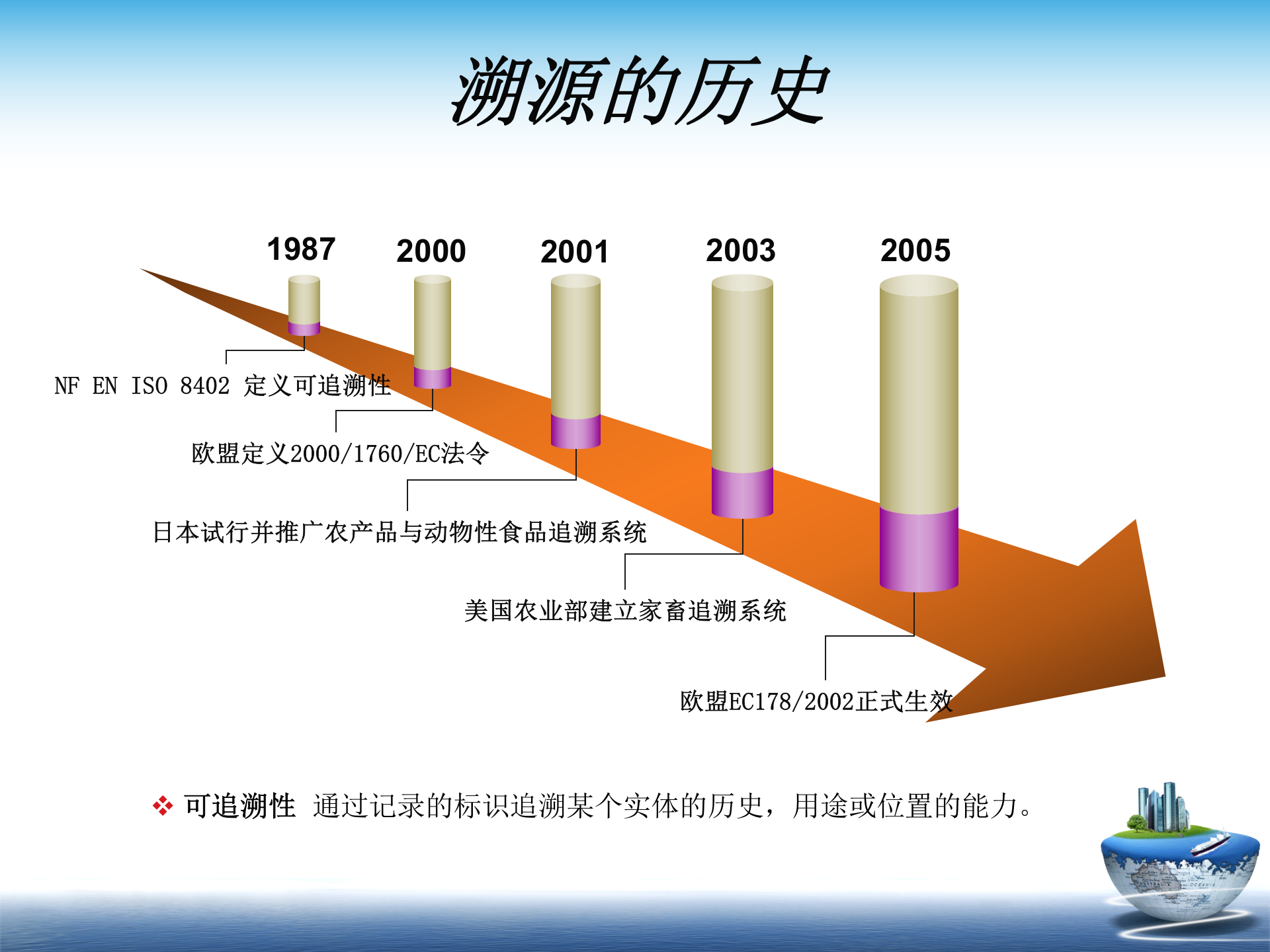 溯源的历史

1987

2000

2001

2003

2005

NF EN ISO 8402 定义可追溯性

欧盟定义2000/1760/EC法令

日本试行并推广农产品与动物性食品追溯系统

美国农业部建立家畜追溯系统

欧盟EC178/2002正式生效

❖ 可追溯性 通过记录的标识追溯某个实体的历史，用途或位置的能力。